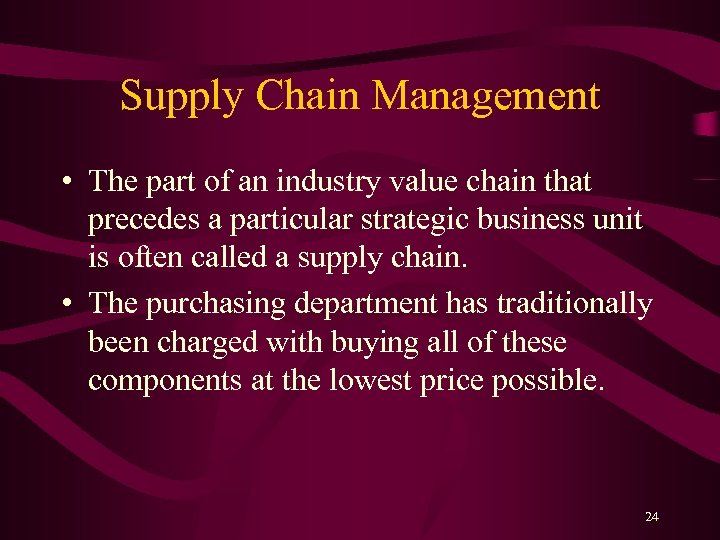 Supply Chain Management

• The part of an industry value chain that precedes a particular strategic business unit is often called a supply chain.

• The purchasing department has traditionally been charged with buying all of these components at the lowest price possible.

24